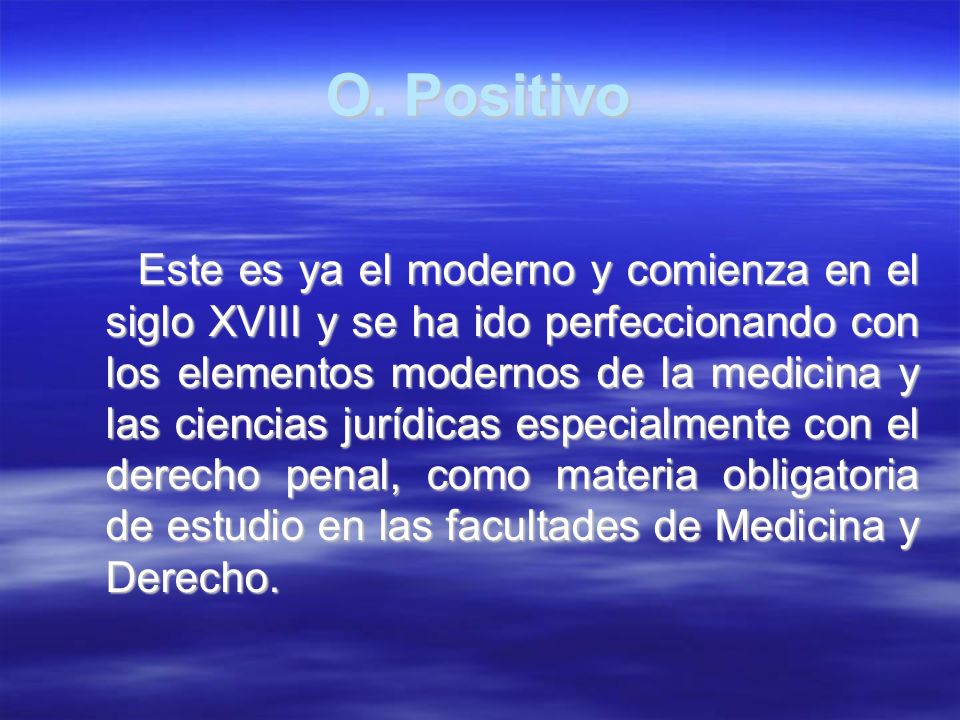 O. Positivo

Este es ya el moderno y comienza en el siglo XVIII y se ha ido perfeccionando con los elementos modernos de la medicina y las ciencias jurídicas especialmente con el derecho penal, como materia obligatoria de estudio en las facultades de Medicina y Derecho.